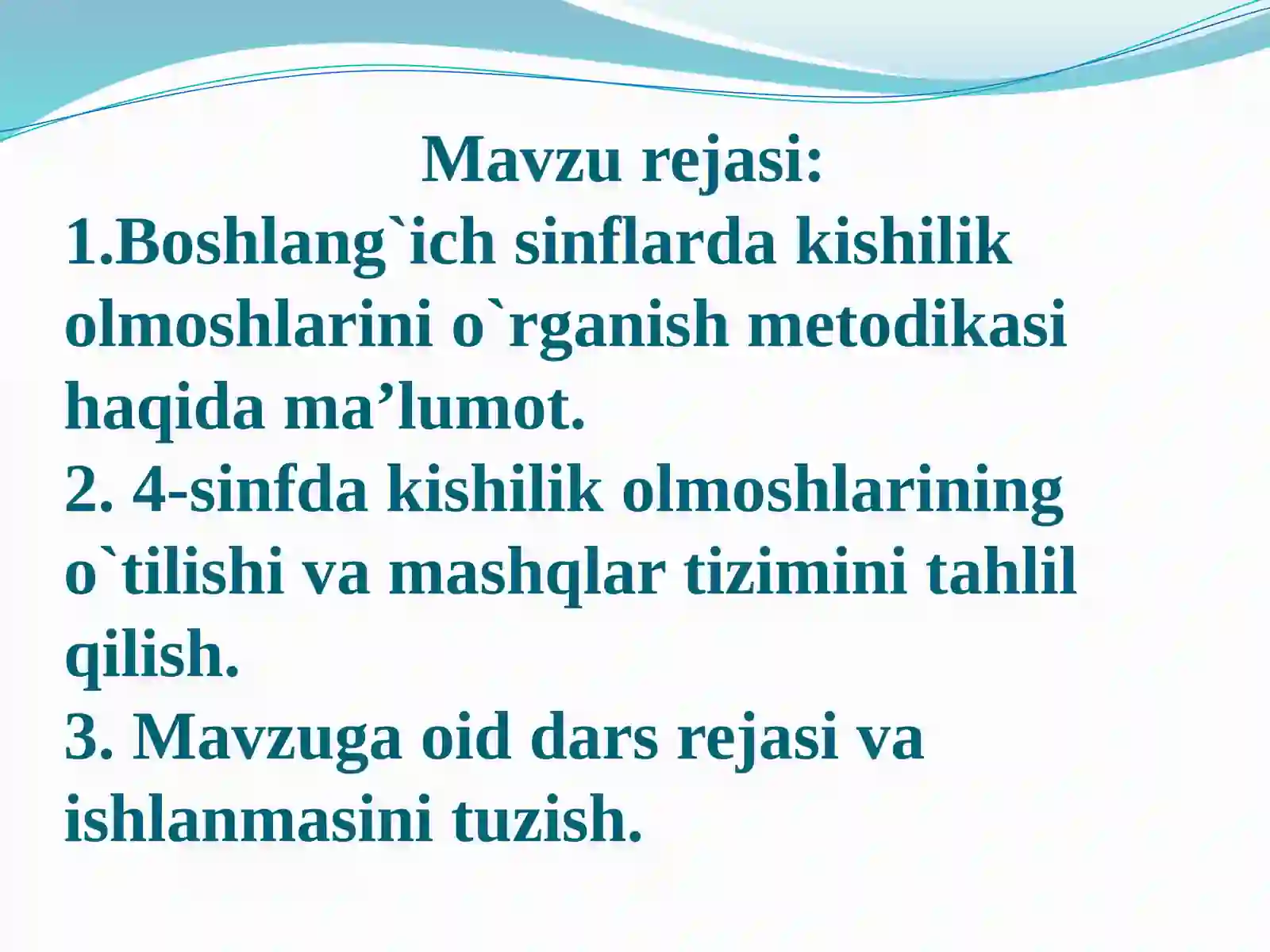 Mavzu rejasi:
1.Boshlang`ich sinflarda kishilik olmoshlarini o`rganish metodikasi haqida ma’lumot.
2. 4-sinfda kishilik olmoshlarining o`tilishi va mashqlar tizimini tahlil qilish.
3. Mavzuga oid dars rejasi va ishlanmasini tuzish.